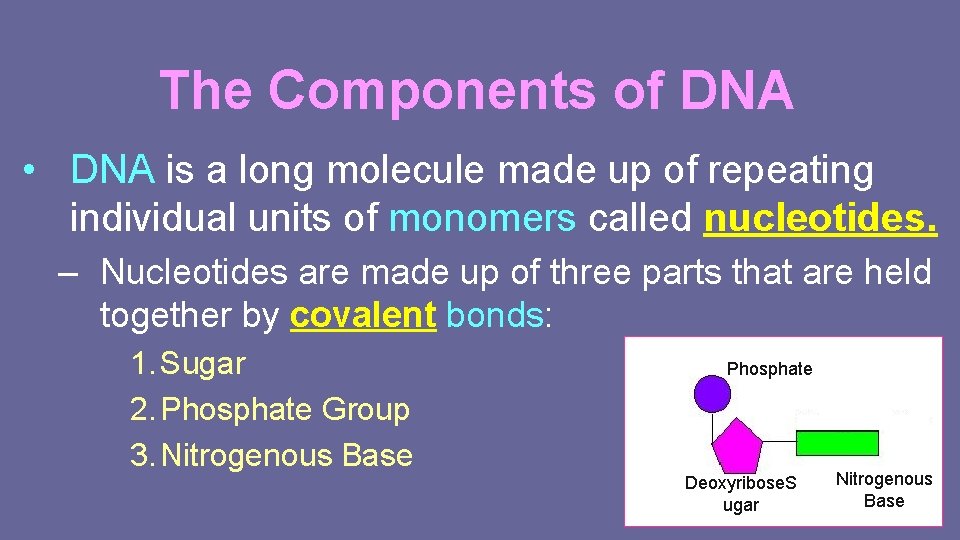 The Components of DNA

• DNA is a long molecule made up of repeating individual units of monomers called nucleotides.

– Nucleotides are made up of three parts that are held together by covalent bonds:

1. Sugar
2. Phosphate Group
3. Nitrogenous Base

Phosphate

DeoxyriboseS ugar

Nitrogenous Base